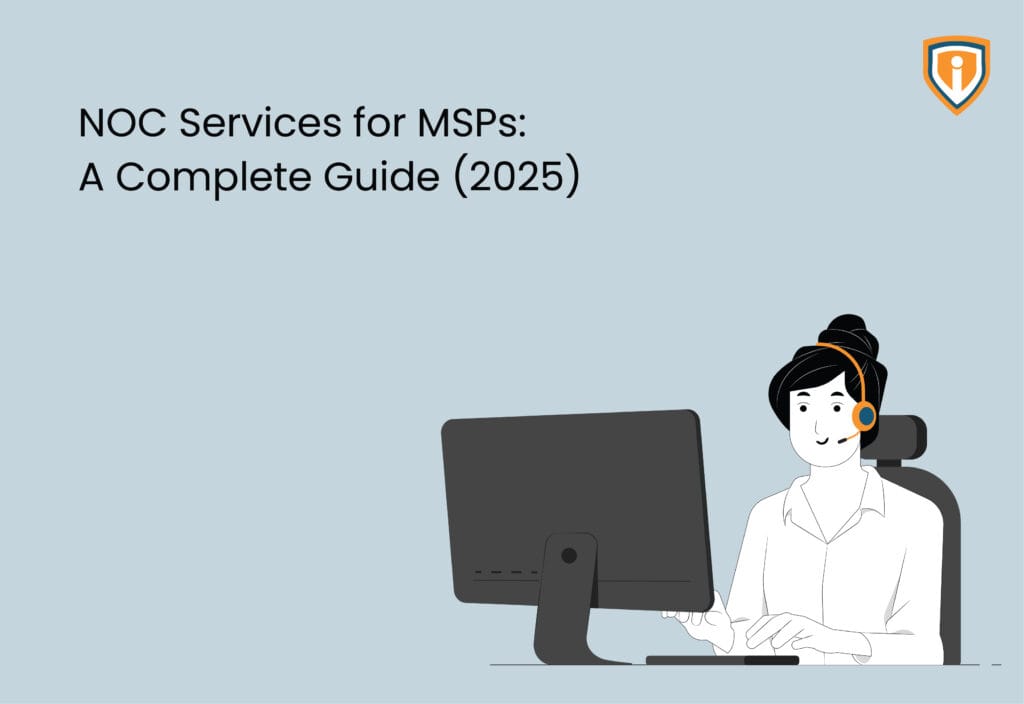 NOC Services for MSPs:
A Complete Guide (2025)